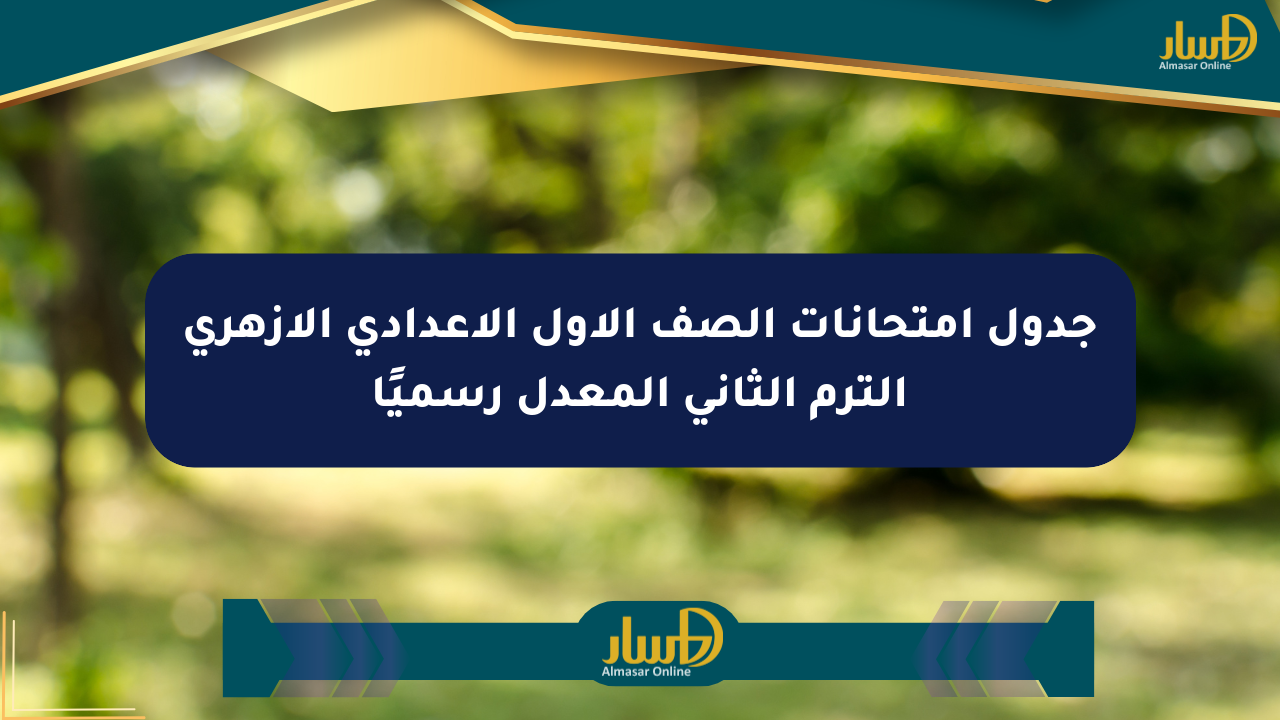 مسار
Almasar Online

جدول امتحانات الصف الاول الاعدادي الازهري الترم الثاني المعدل رسميًا

مسار
Almasar Online